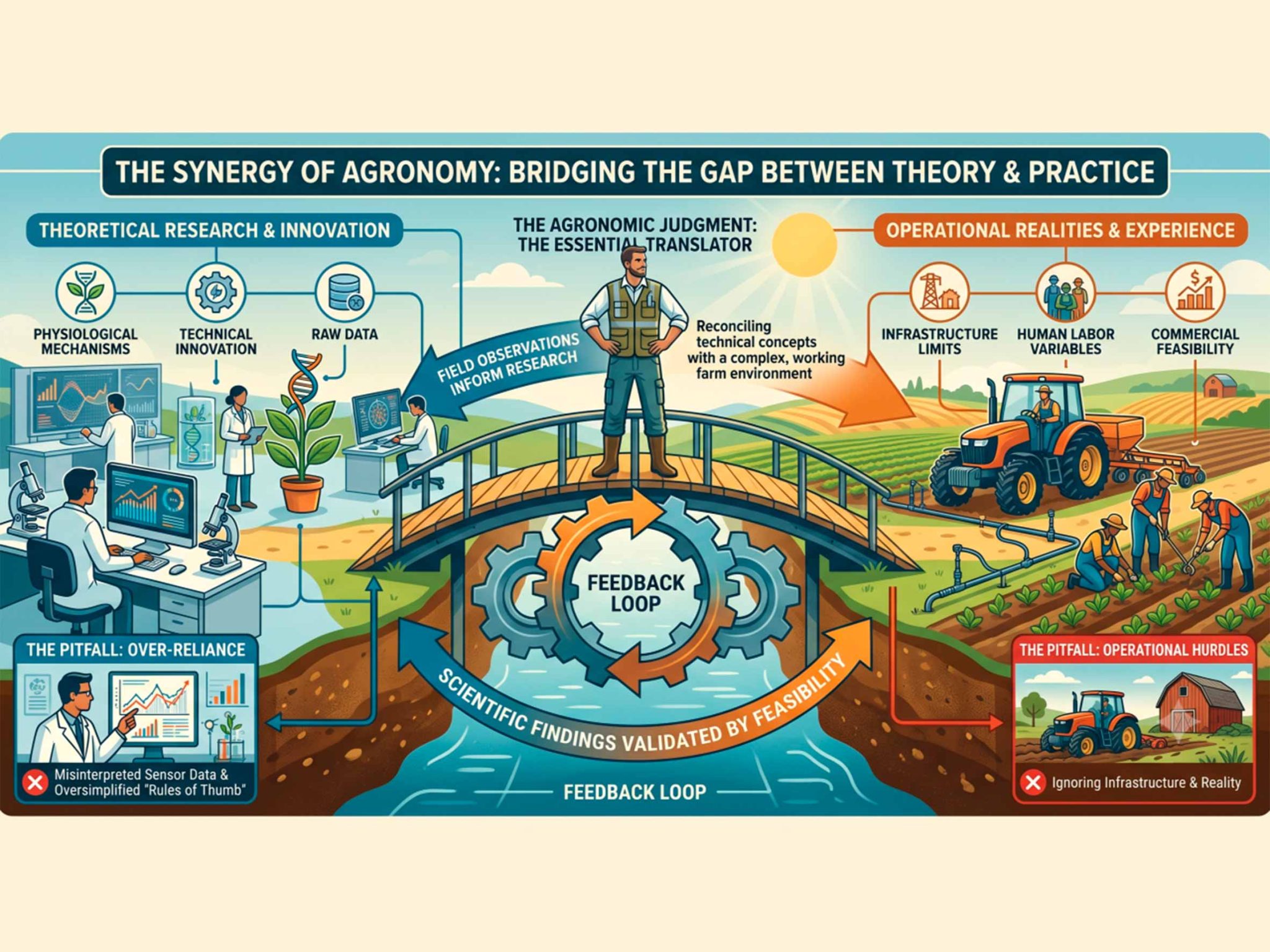 THE SYNERGY OF AGRONOMY: BRIDGING THE GAP BETWEEN THEORY & PRACTICE

THEORETICAL RESEARCH & INNOVATION

PHYSIOLOGICAL MECHANISMS

TECHNICAL INNOVATION

RAW DATA

THE AGRONOMIC JUDGMENT: THE ESSENTIAL TRANSLATOR

FIELD OBSERVATIONS INFORM RESEARCH

Reconciling technical concepts with a complex, working farm environment

OPERATIONAL REALITIES & EXPERIENCE

INFRASTRUCTURE LIMITS

HUMAN LABOR VARIABLES

COMMERCIAL FEASIBILITY

FEEDBACK LOOP

SCIENTIFIC FINDINGS VALIDATED BY FEASIBILITY

FEEDBACK LOOP

THE PITFALL: OVER-RELIANCE

Misinterpreted Sensor Data & Oversimplified "Rules of Thumb"

THE PITFALL: OPERATIONAL HURDLES

Ignoring Infrastructure & Reality